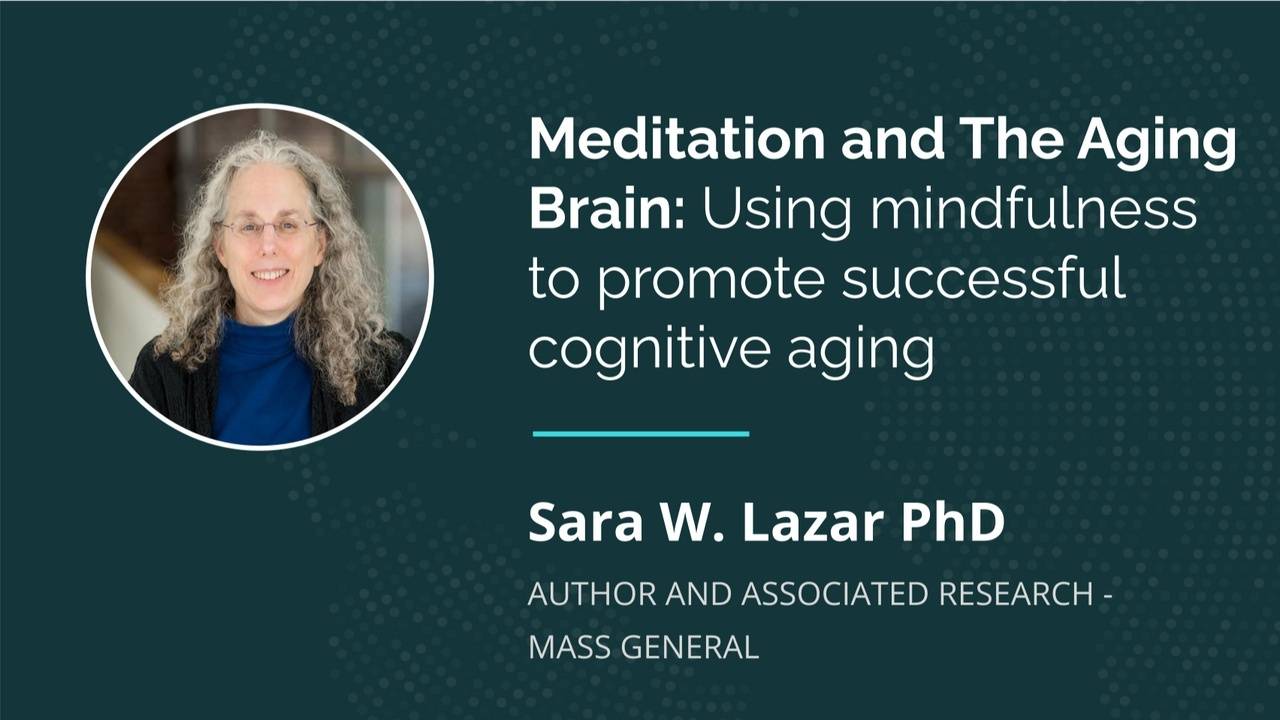 Meditation and The Aging Brain: Using mindfulness to promote successful cognitive aging

Sara W. Lazar PhD

AUTHOR AND ASSOCIATED RESEARCH - MASS GENERAL